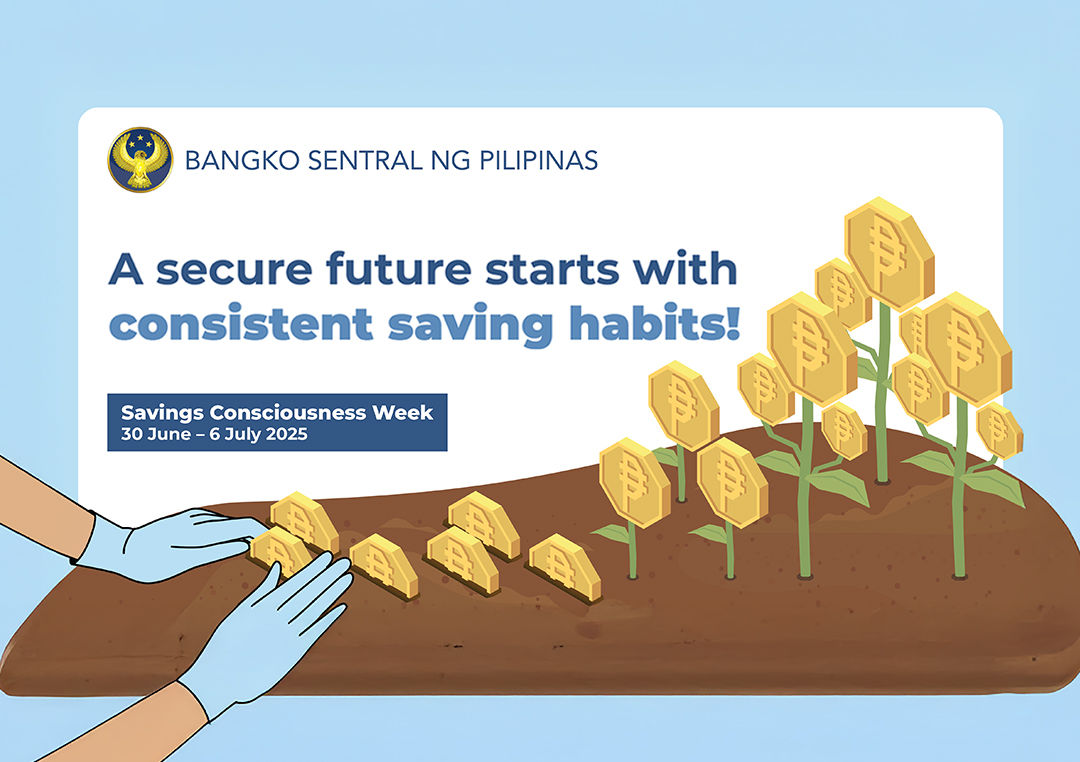 BANGKO SENTRAL NG PILIPINAS

A secure future starts with consistent saving habits!

Savings Consciousness Week
30 June – 6 July 2025